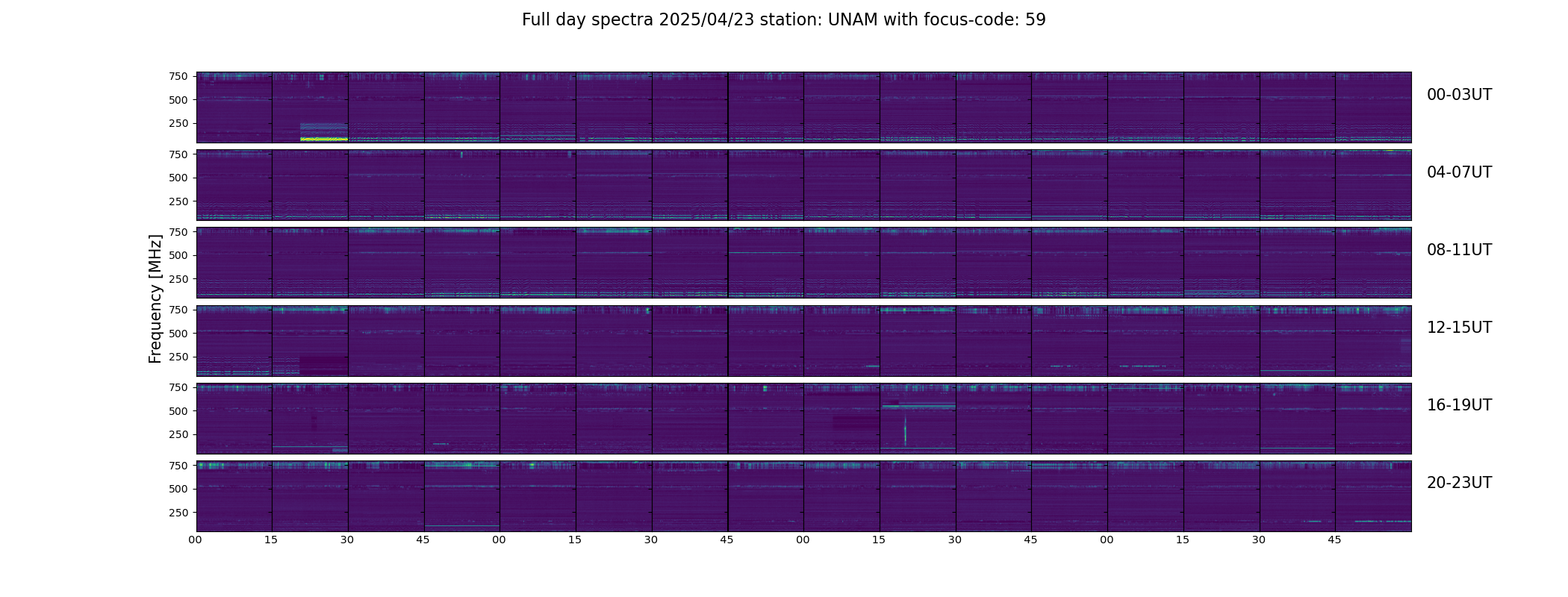 Full day spectra 2025/04/23 station: UNAM with focus-code: 59

Frequency [MHz]

750
500
250
00-03UT

750
500
250
04-07UT

750
500
250
08-11UT

750
500
250
12-15UT

750
500
250
16-19UT

750
500
250
20-23UT

00 15 30 45 00 15 30 45 00 15 30 45 00 15 30 45